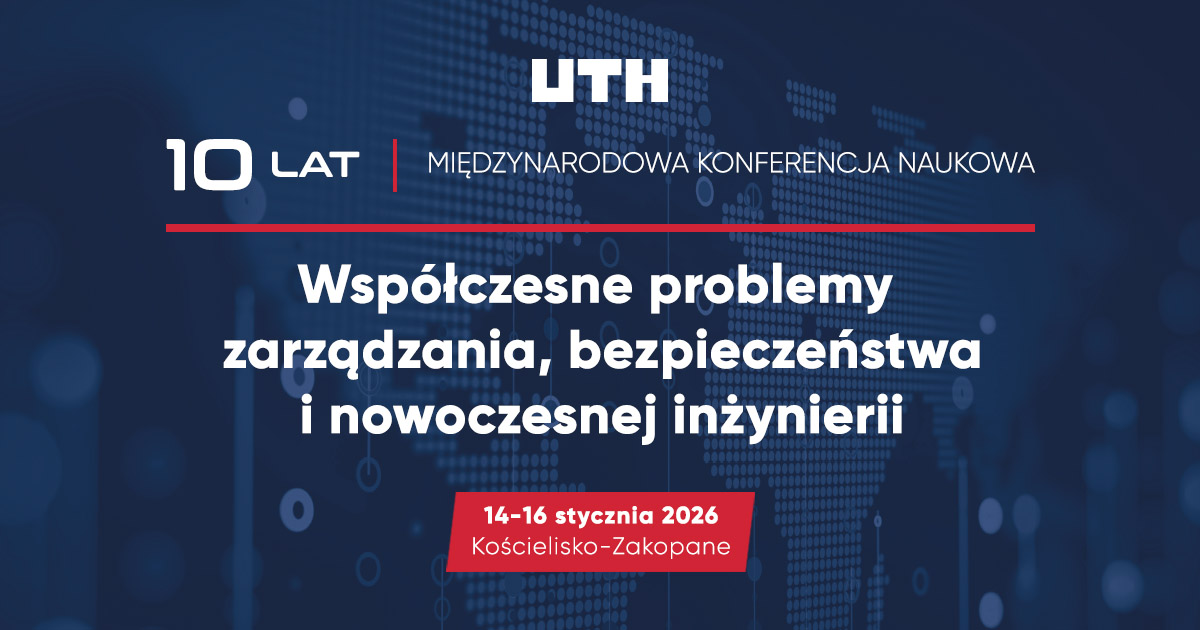 UTH

10 LAT | MIĘDZYNARODOWA KONFERENCJA NAUKOWA

Współczesne problemy zarządzania, bezpieczeństwa i nowoczesnej inżynierii

14-16 stycznia 2026
Kościelisko-Zakopane